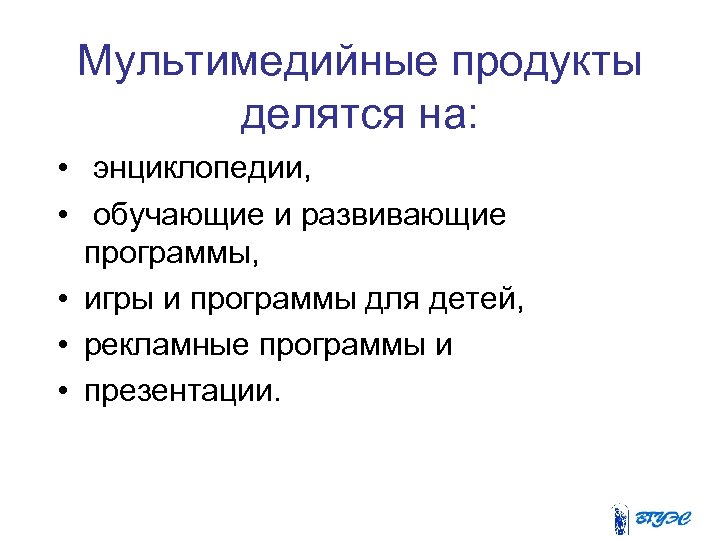 Мультимедийные продукты делятся на:

• энциклопедии,
• обучающие и развивающие программы,
• игры и программы для детей,
• рекламные программы и
• презентации.

ВГУЭС